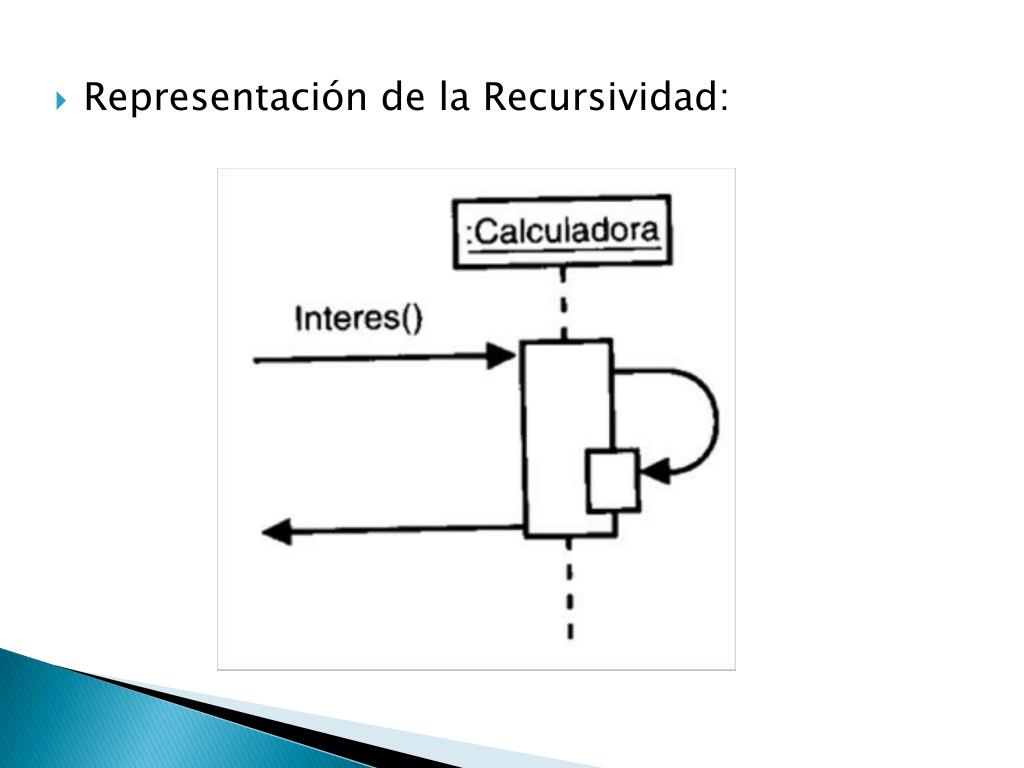 Representación de la Recursividad:

:Calculadora

Interes()